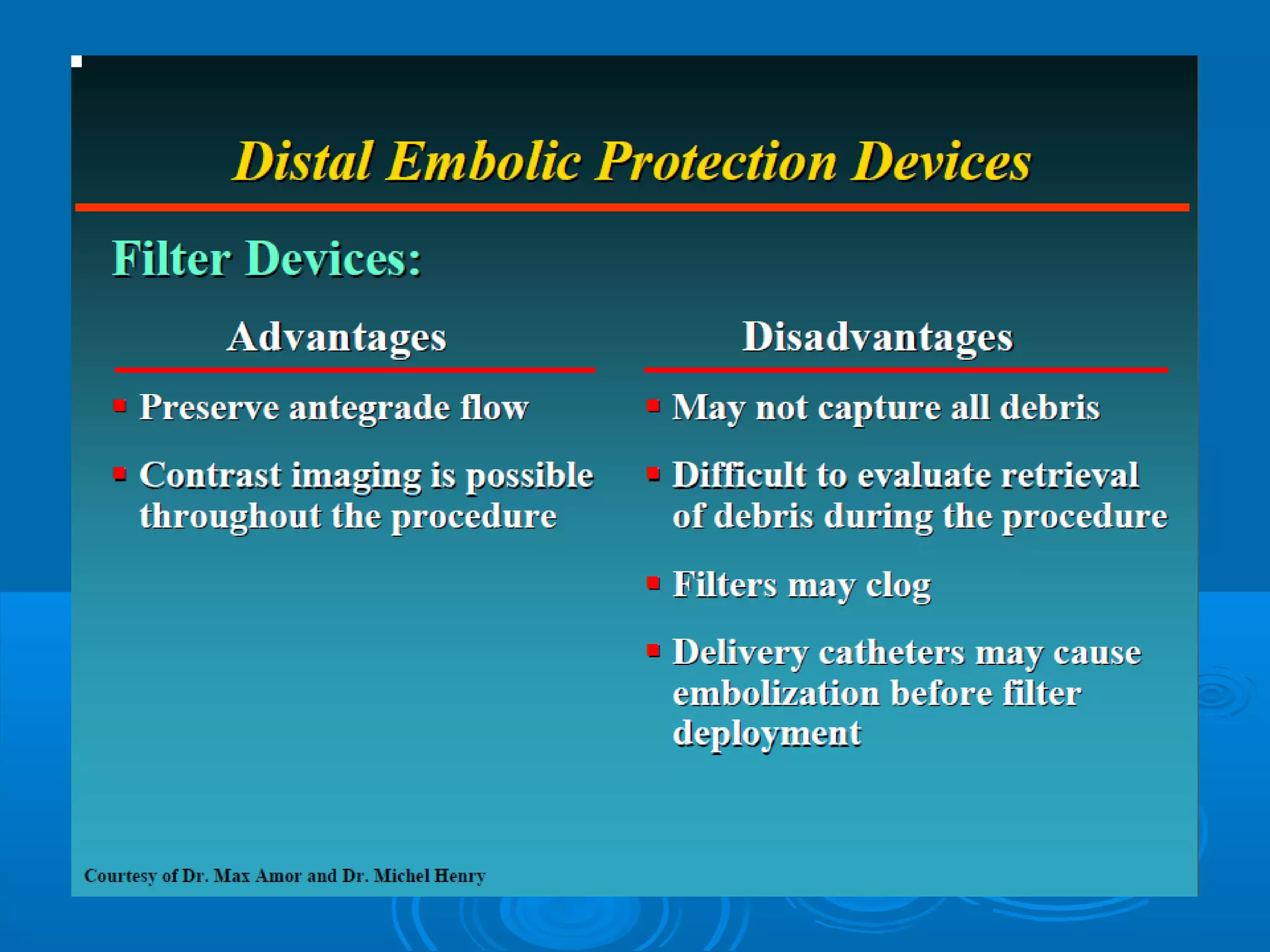 Distal Embolic Protection Devices

Filter Devices:

Advantages

- Preserve antegrade flow
- Contrast imaging is possible throughout the procedure

Disadvantages

- May not capture all debris
- Difficult to evaluate retrieval of debris during the procedure
- Filters may clog
- Delivery catheters may cause embolization before filter deployment

Courtesy of Dr. Max Amor and Dr. Michel Henry